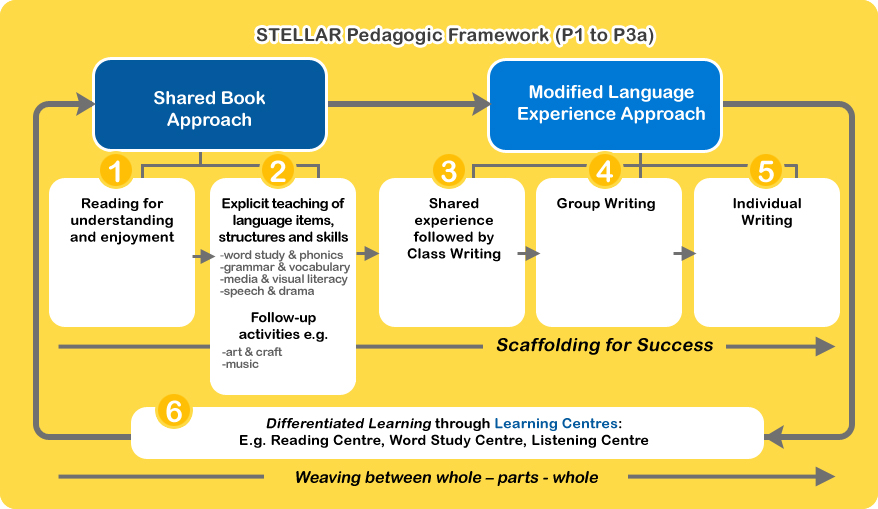 STELLAR Pedagogic Framework (P1 to P3a)

Shared Book Approach

Modified Language Experience Approach

1

Reading for understanding and enjoyment

2

Explicit teaching of language items, structures and skills
-word study & phonics
-grammar & vocabulary
-media & visual literacy
-speech & drama

Follow-up activities e.g.
-art & craft
-music

3

Shared experience followed by Class Writing

4

Group Writing

5

Individual Writing

Scaffolding for Success

6

Differentiated Learning through Learning Centres:
E.g. Reading Centre, Word Study Centre, Listening Centre

Weaving between whole – parts - whole